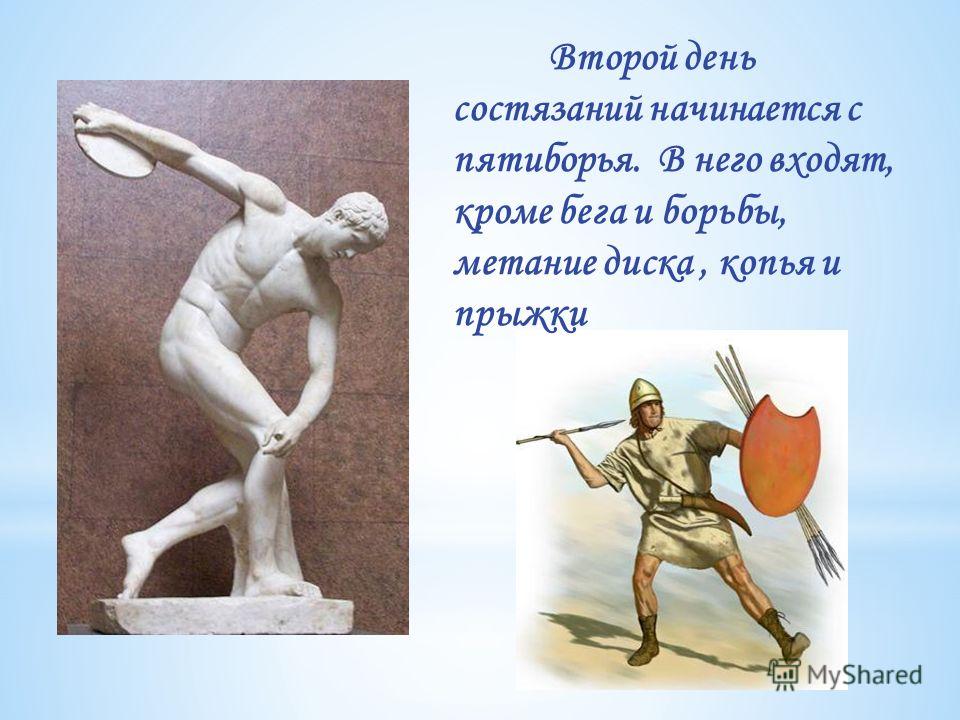 Второй день состязаний начинается с пятиборья. В него входят, кроме бега и борьбы, метание диска , копья и прыжки

MyShared